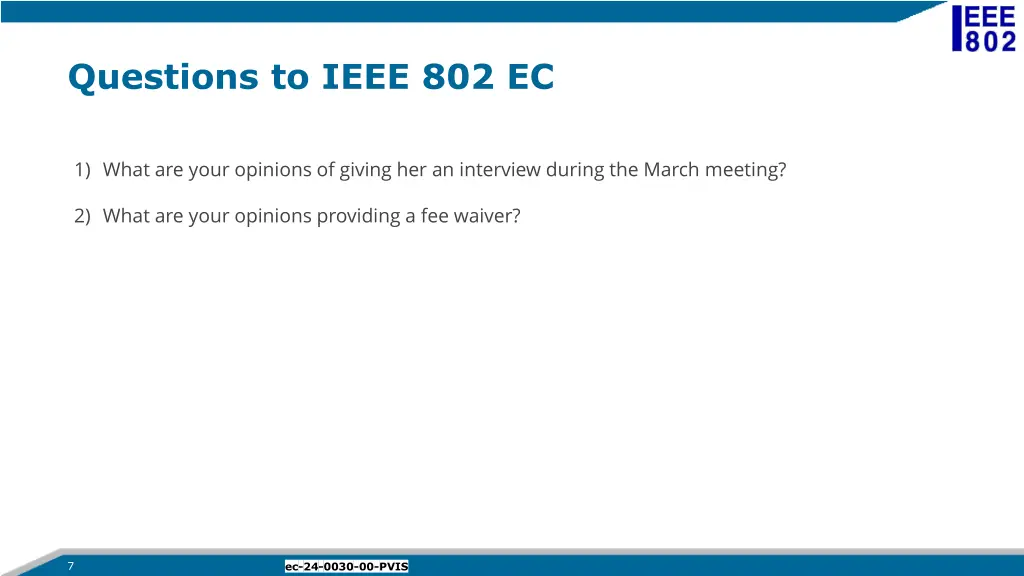 IEEE 802

Questions to IEEE 802 EC

1) What are your opinions of giving her an interview during the March meeting?

2) What are your opinions providing a fee waiver?

7

ec-24-0030-00-PVIS